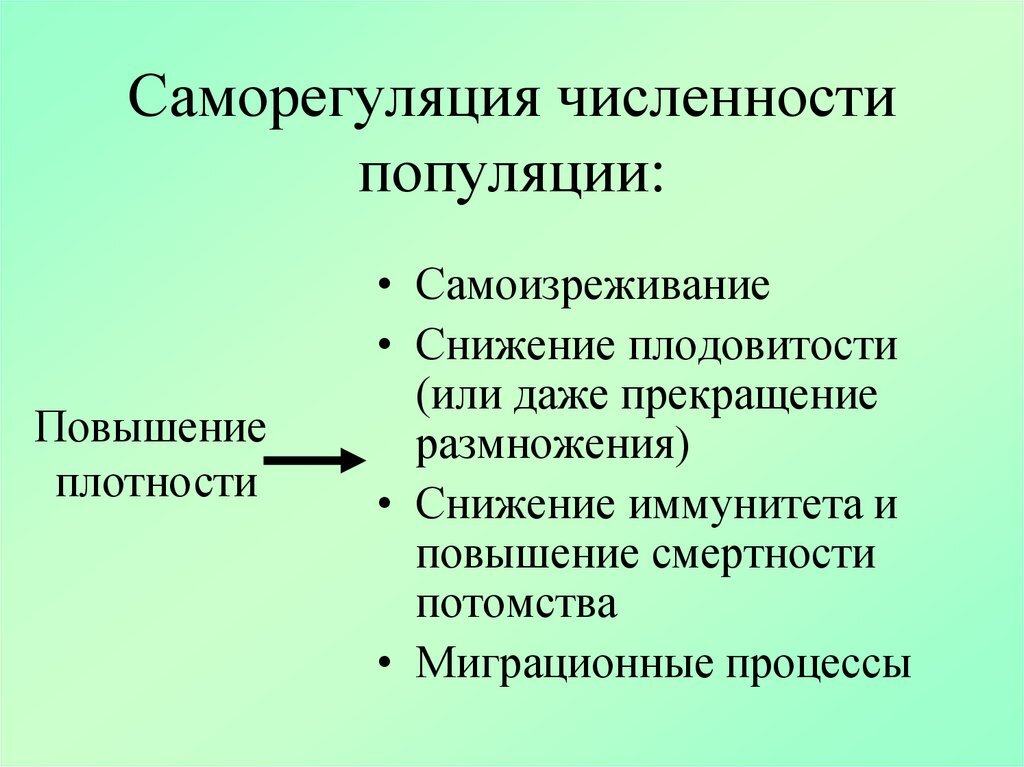 Саморегуляция численности популяции:

Повышение плотности

• Самоизреживание
• Снижение плодовитости (или даже прекращение размножения)
• Снижение иммунитета и повышение смертности потомства
• Миграционные процессы